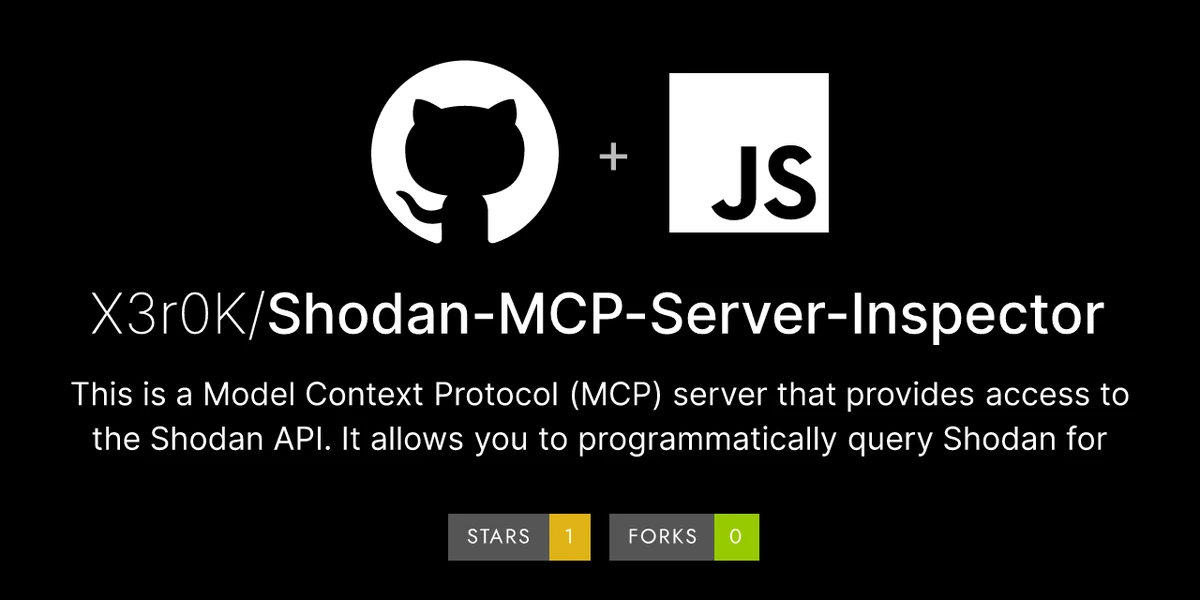 +

JS

X3r0K/Shodan-MCP-Server-Inspector

This is a Model Context Protocol (MCP) server that provides access to the Shodan API. It allows you to programmatically query Shodan for

STARS 1 FORKS 0